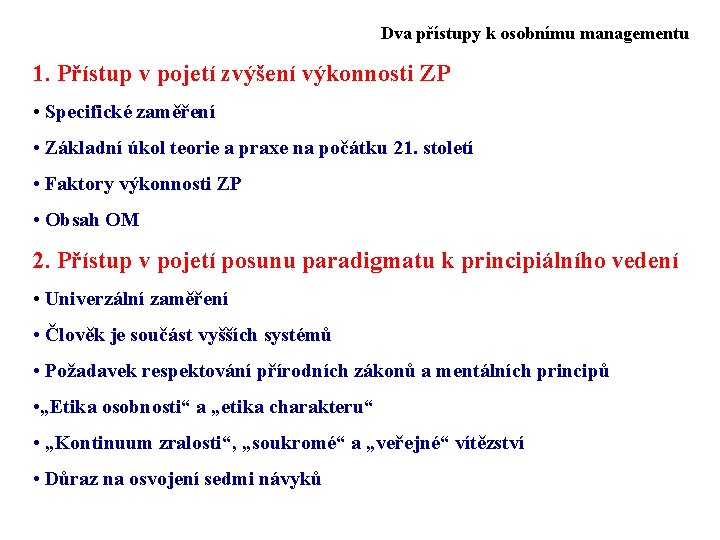 Dva přístupy k osobnímu managementu

1. Přístup v pojetí zvýšení výkonnosti ZP

• Specifické zaměření

• Základní úkol teorie a praxe na počátku 21. století

• Faktory výkonnosti ZP

• Obsah OM

2. Přístup v pojetí posunu paradigmatu k principiálního vedení

• Univerzální zaměření

• Člověk je součást vyšších systémů

• Požadavek respektování přírodních zákonů a mentálních principů

•„Etika osobnosti“ a „etika charakteru“

• „Kontinuum zralosti“, „soukromé“ a „veřejné“ vítězství

• Důraz na osvojení sedmi návyků